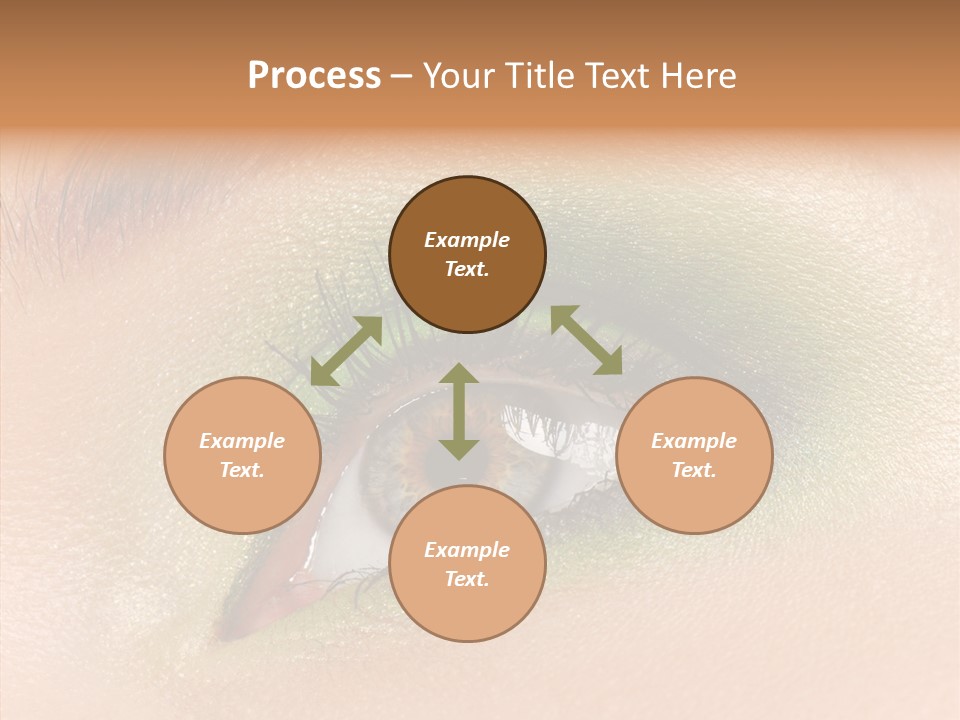 Process – Your Title Text Here

Example Text.

Example Text.

Example Text.

Example Text.